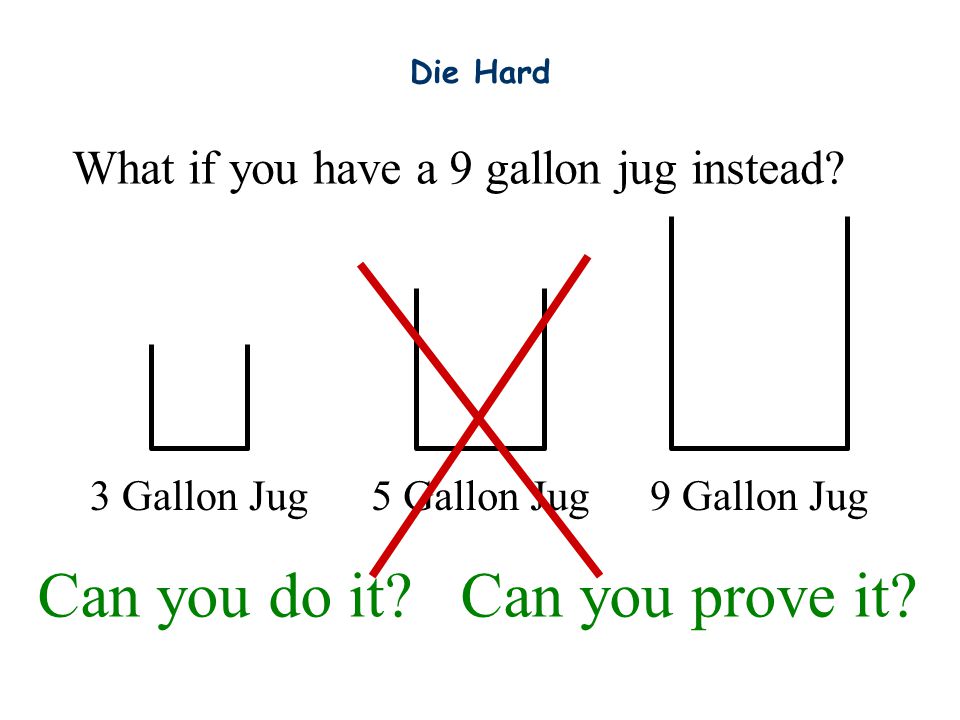 Die Hard

What if you have a 9 gallon jug instead?

3 Gallon Jug

5 Gallon Jug

9 Gallon Jug

Can you do it? Can you prove it?